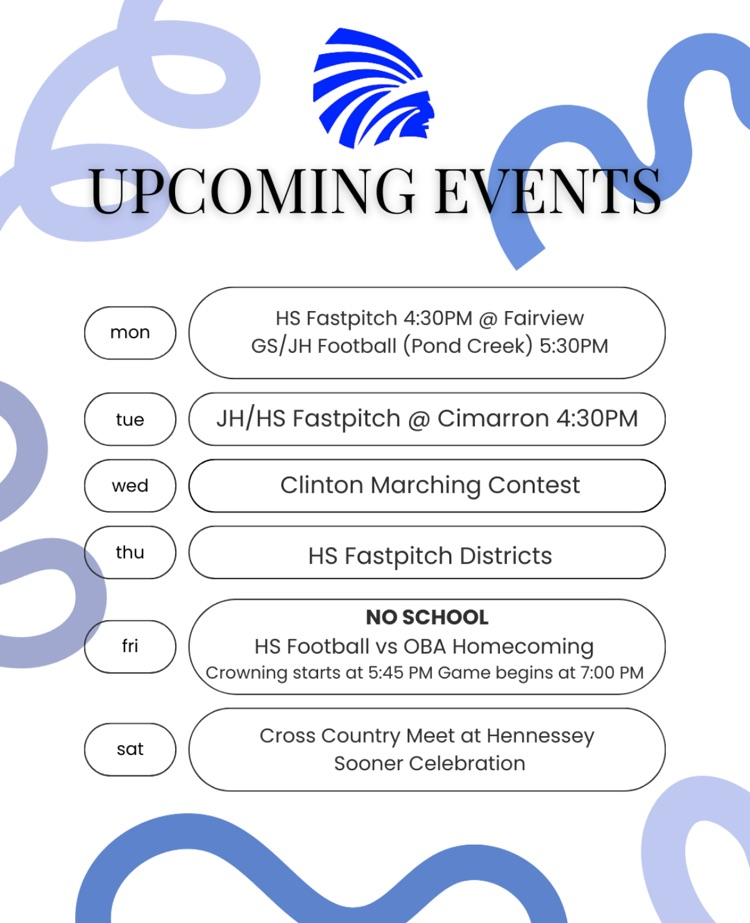 UPCOMING EVENTS

mon
HS Fastpitch 4:30PM @ Fairview
GS/JH Football (Pond Creek) 5:30PM

tue
JH/HS Fastpitch @ Cimarron 4:30PM

wed
Clinton Marching Contest

thu
HS Fastpitch Districts

fri
NO SCHOOL
HS Football vs OBA Homecoming
Crowning starts at 5:45 PM Game begins at 7:00 PM

sat
Cross Country Meet at Hennessey
Sooner Celebration